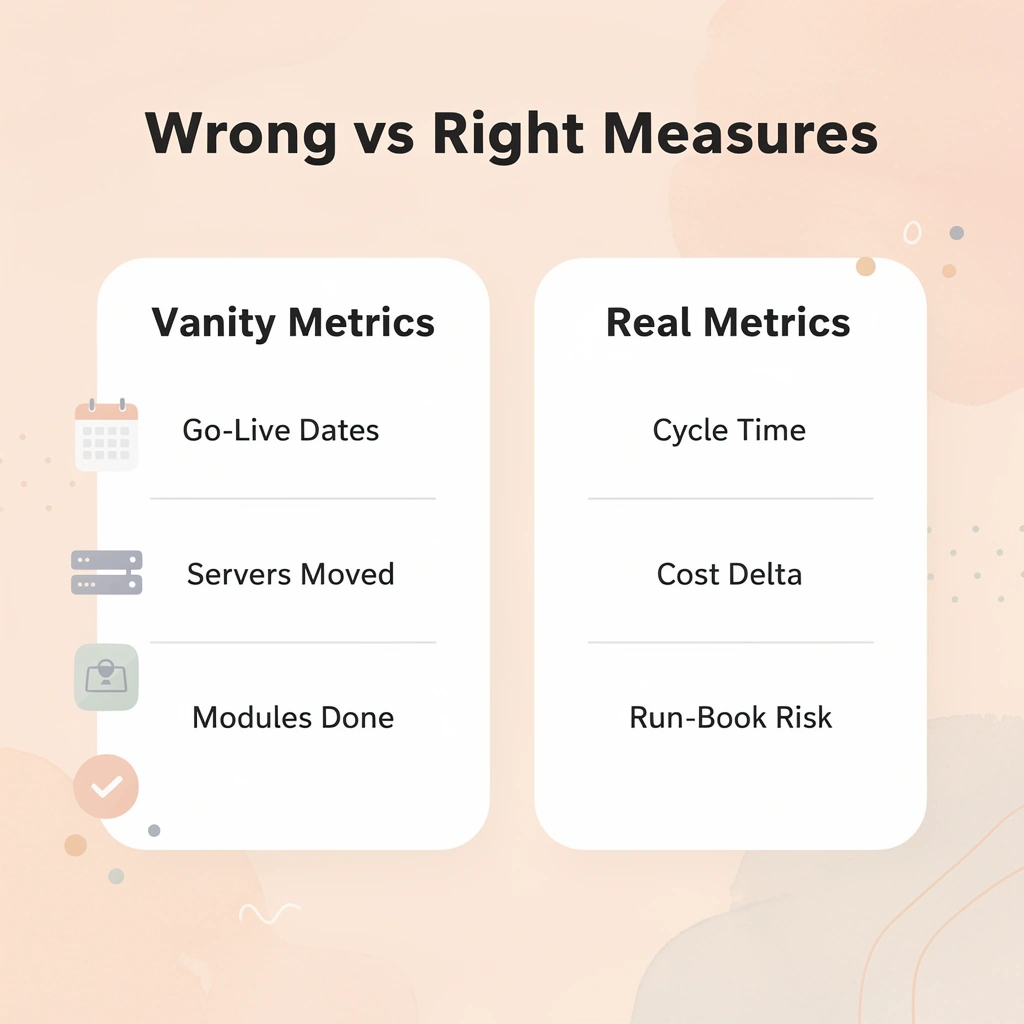 Wrong vs Right Measures

Vanity Metrics

Go-Live Dates

Servers Moved

Modules Done

Real Metrics

Cycle Time

Cost Delta

Run-Book Risk